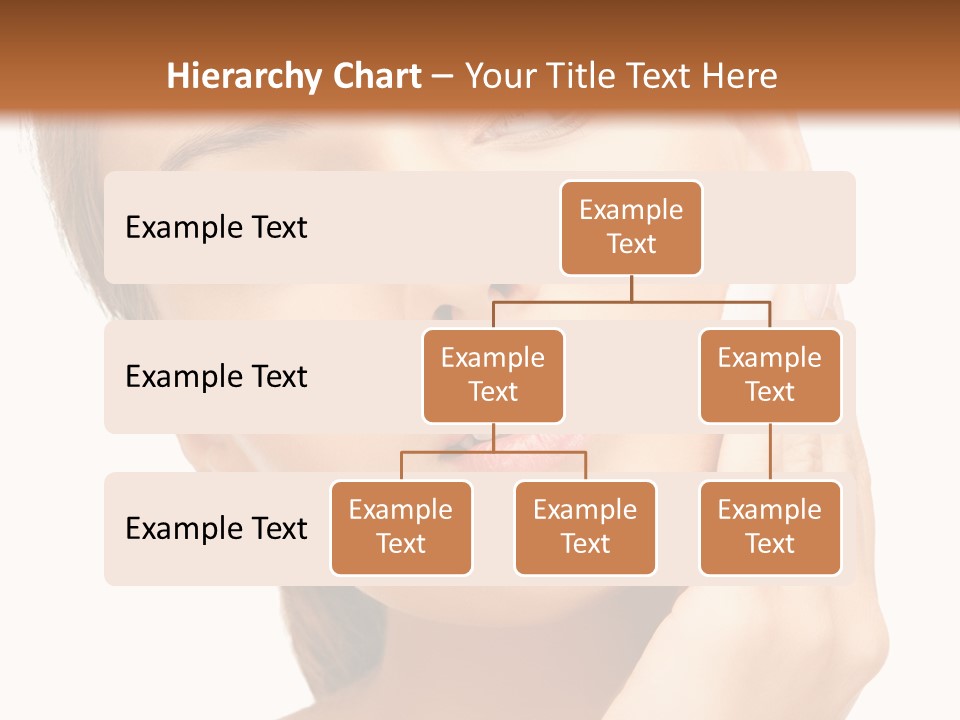 Hierarchy Chart – Your Title Text Here

Example Text

Example Text

Example Text

Example Text

Example Text

Example Text

Example Text

Example Text

Example Text